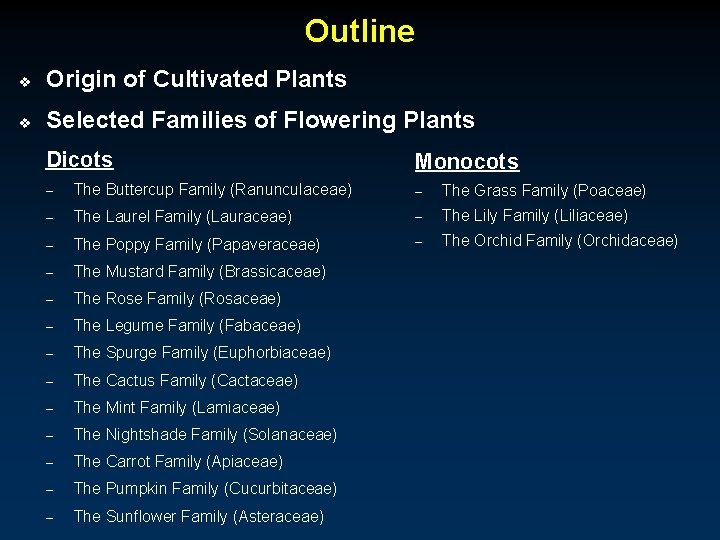 Outline

❖ Origin of Cultivated Plants

❖ Selected Families of Flowering Plants

Dicots

– The Buttercup Family (Ranunculaceae)
– The Laurel Family (Lauraceae)
– The Poppy Family (Papaveraceae)
– The Mustard Family (Brassicaceae)
– The Rose Family (Rosaceae)
– The Legume Family (Fabaceae)
– The Spurge Family (Euphorbiaceae)
– The Cactus Family (Cactaceae)
– The Mint Family (Lamiaceae)
– The Nightshade Family (Solanaceae)
– The Carrot Family (Apiaceae)
– The Pumpkin Family (Cucurbitaceae)
– The Sunflower Family (Asteraceae)

Monocots

– The Grass Family (Poaceae)
– The Lily Family (Liliaceae)
– The Orchid Family (Orchidaceae)